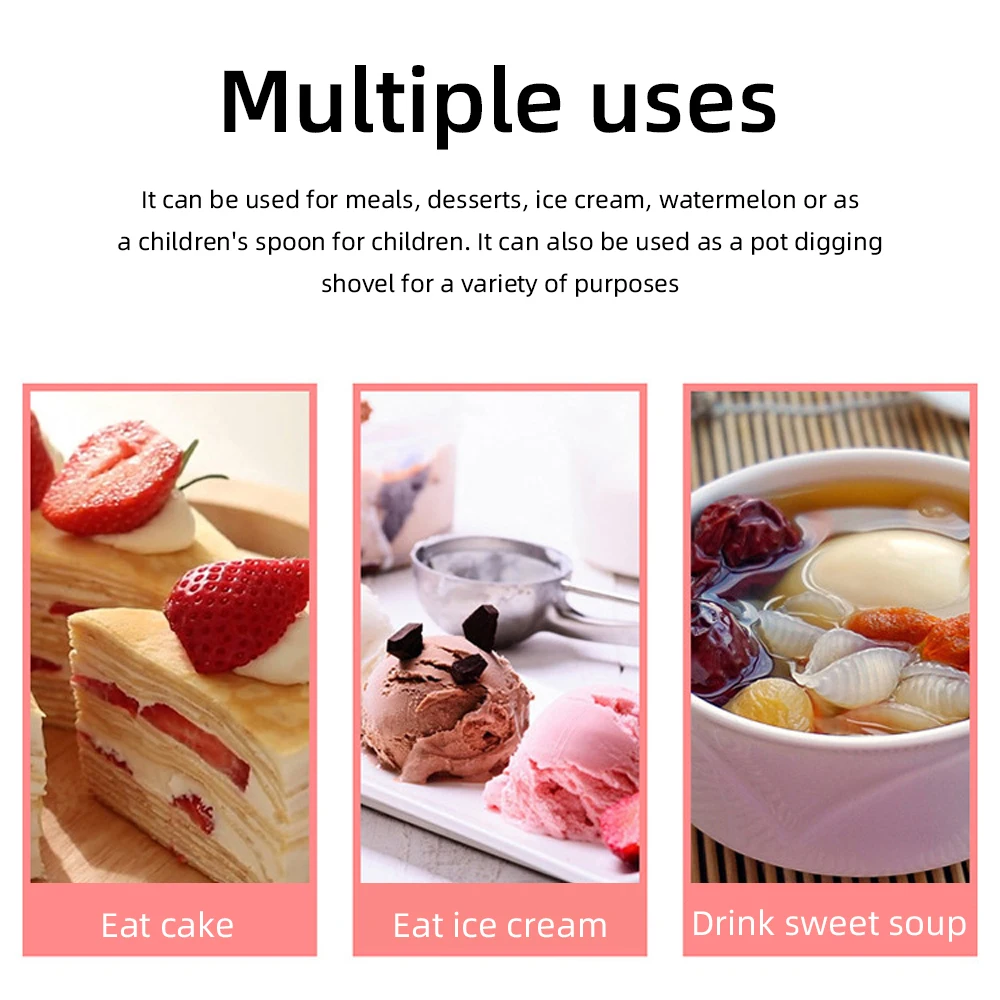 Multiple uses

It can be used for meals, desserts, ice cream, watermelon or as a children's spoon for children. It can also be used as a pot digging shovel for a variety of purposes

Eat cake

Eat ice cream

Drink sweet soup